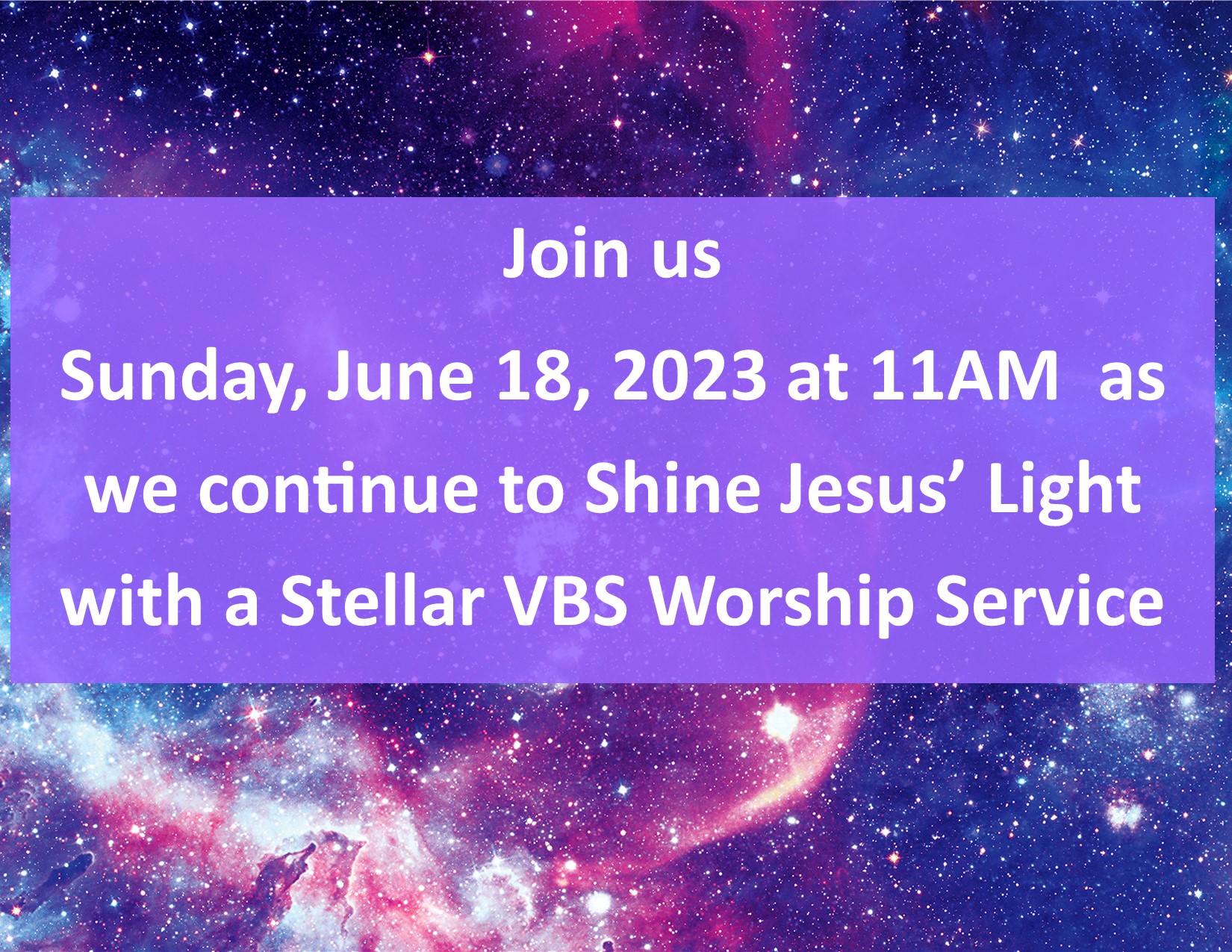 Join us

Sunday, June 18, 2023 at 11AM as we continue to Shine Jesus’ Light with a Stellar VBS Worship Service